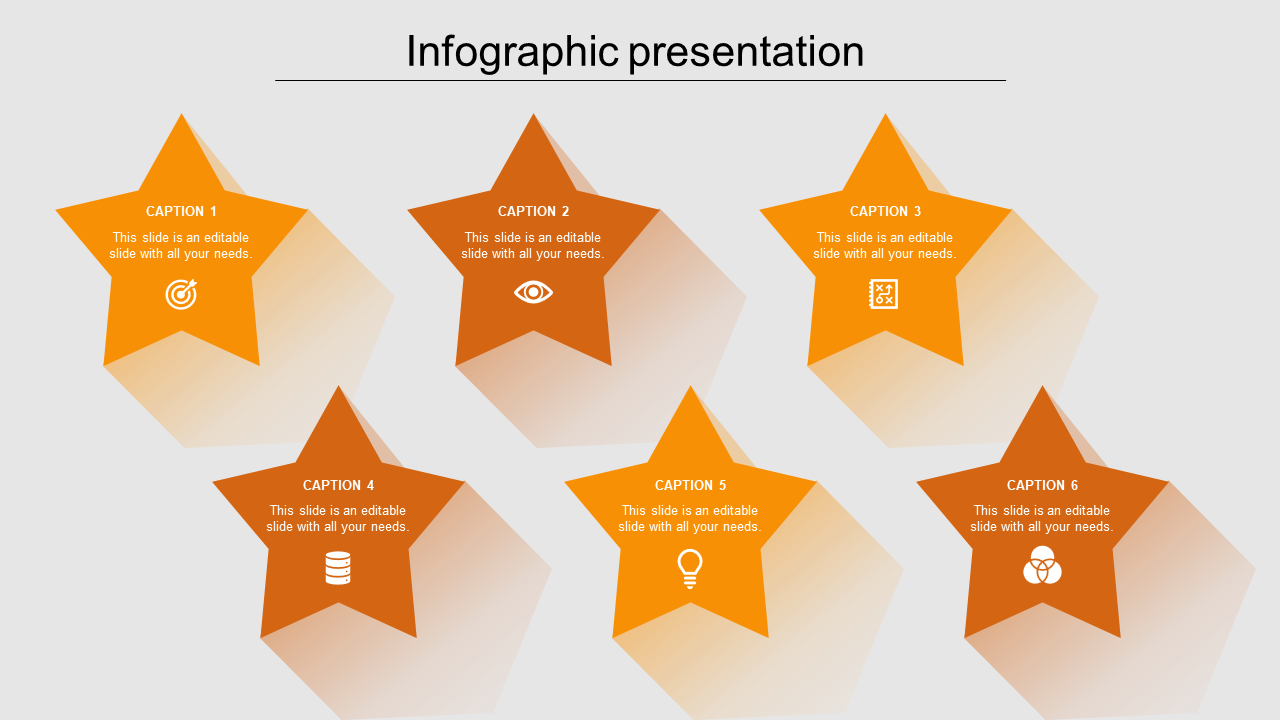 Infographic presentation

CAPTION 1
This slide is an editable slide with all your needs.

CAPTION 2
This slide is an editable slide with all your needs.

CAPTION 3
This slide is an editable slide with all your needs.

CAPTION 4
This slide is an editable slide with all your needs.

CAPTION 5
This slide is an editable slide with all your needs.

CAPTION 6
This slide is an editable slide with all your needs.